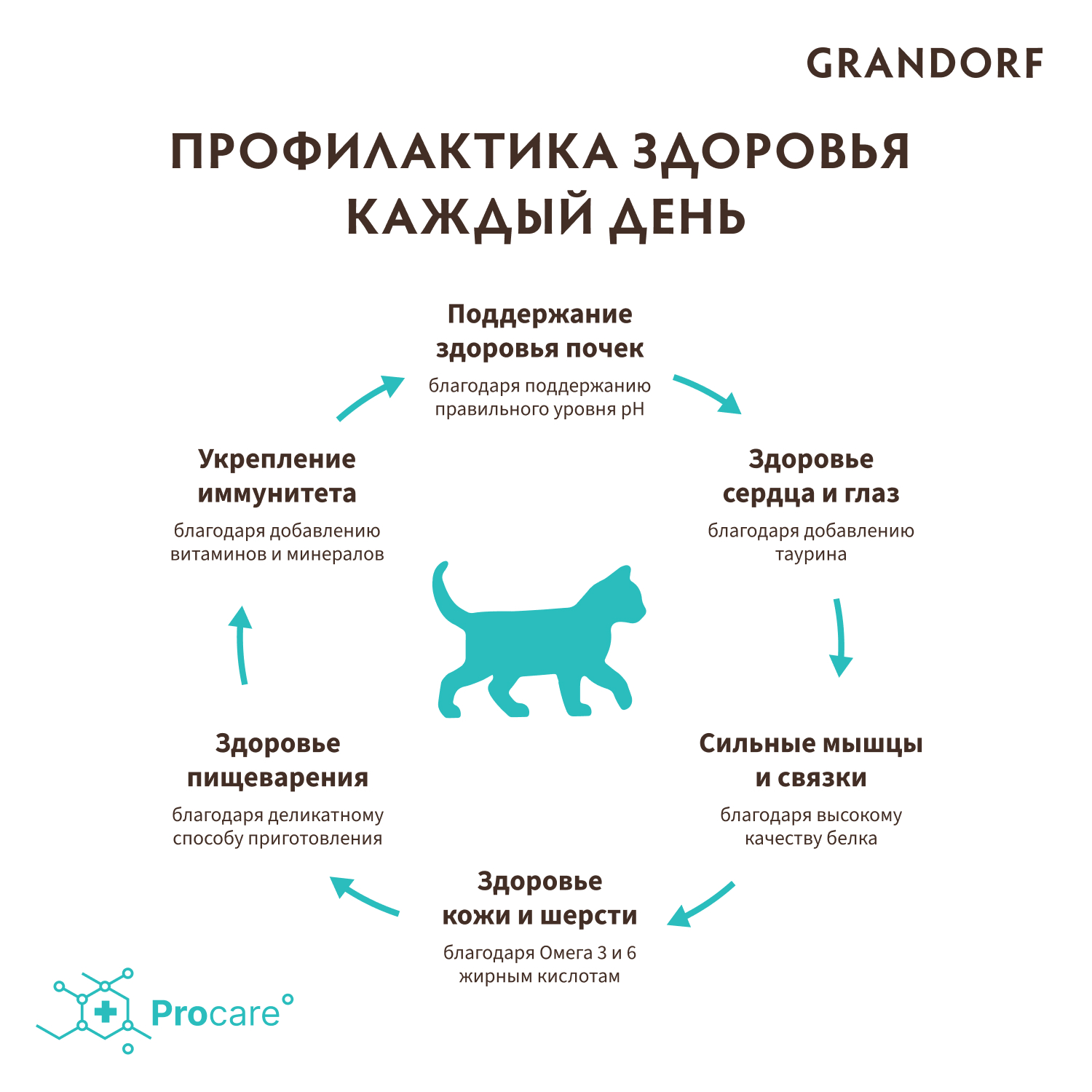 GRANDORF

ПРОФИЛАКТИКА ЗДОРОВЬЯ КАЖДЫЙ ДЕНЬ

Поддержание здоровья почек
благодаря поддержанию правильного уровня pH

Здоровье сердца и глаз
благодаря добавлению таурина

Сильные мышцы и связки
благодаря высокому качеству белка

Здоровье кожи и шерсти
благодаря Омега 3 и 6 жирным кислотам

Здоровье пищеварения
благодаря деликатному способу приготовления

Укрепление иммунитета
благодаря добавлению витаминов и минералов

Procare